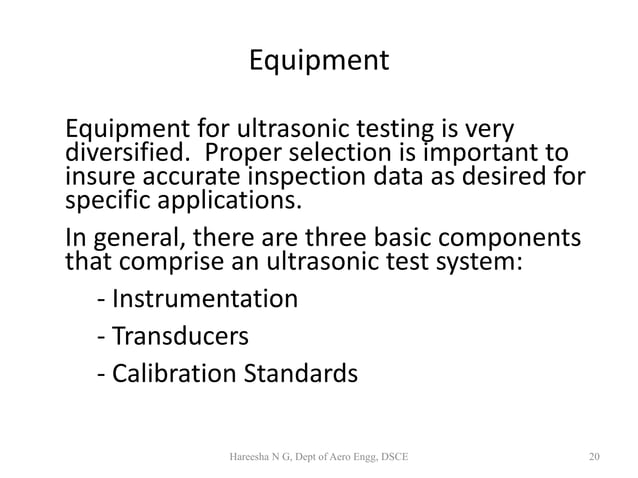 Equipment

Equipment for ultrasonic testing is very diversified. Proper selection is important to insure accurate inspection data as desired for specific applications.

In general, there are three basic components that comprise an ultrasonic test system:

- Instrumentation
- Transducers
- Calibration Standards

Hareesha N G, Dept of Aero Engg, DSCE

20